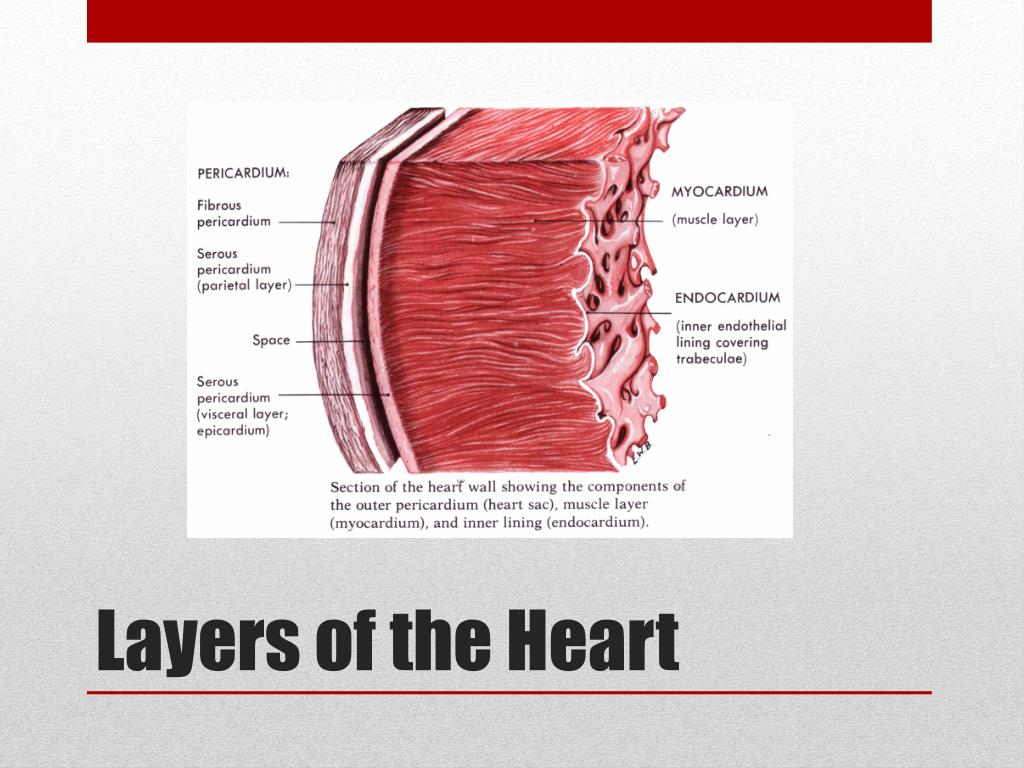 PERICARDIUM:

Fibrous pericardium

Serous pericardium (parietal layer)

Space

Serous pericardium (visceral layer; epicardium)

MYOCARDIUM (muscle layer)

ENDOCARDIUM (inner endothelial lining covering trabeculae)

LWB

Section of the heart wall showing the components of the outer pericardium (heart sac), muscle layer (myocardium), and inner lining (endocardium).

Layers of the Heart